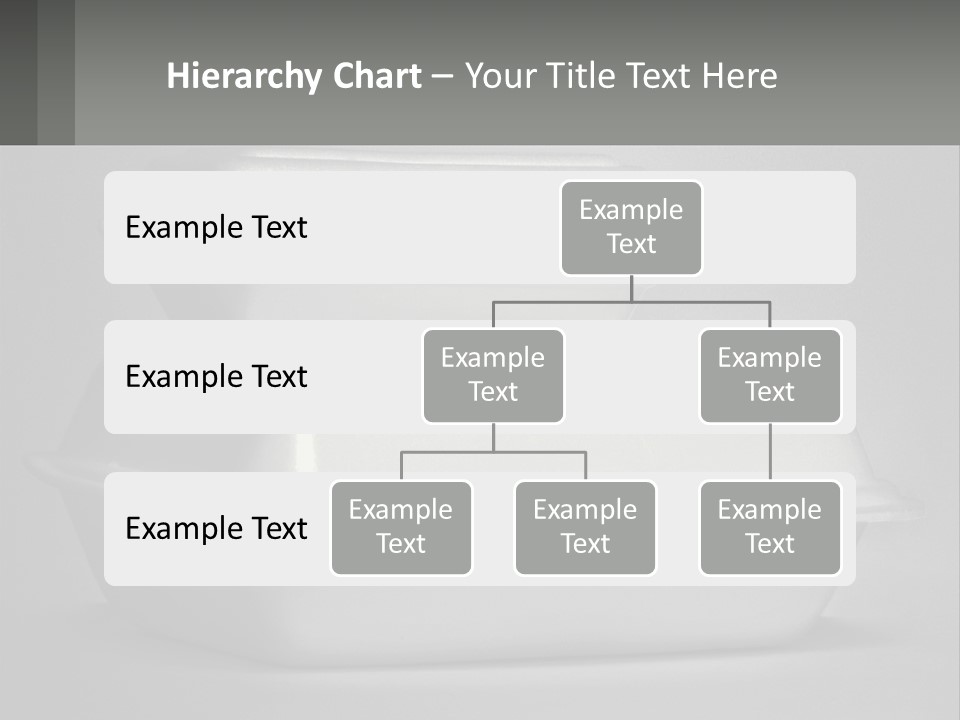 Hierarchy Chart – Your Title Text Here

Example Text

Example Text

Example Text

Example Text

Example Text

Example Text

Example Text

Example Text

Example Text